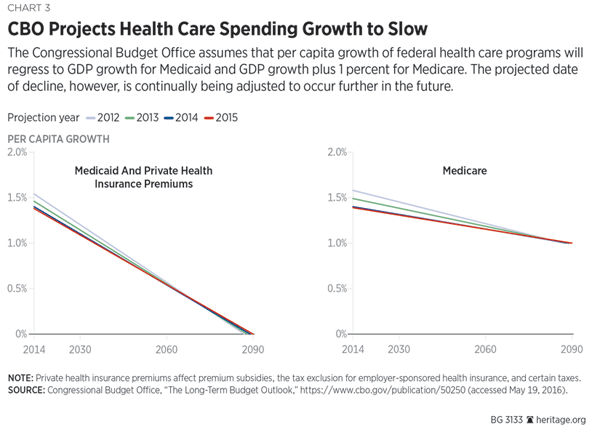 CHART 3

CBO Projects Health Care Spending Growth to Slow

The Congressional Budget Office assumes that per capita growth of federal health care programs will regress to GDP growth for Medicaid and GDP growth plus 1 percent for Medicare. The projected date of decline, however, is continually being adjusted to occur further in the future.

Projection year — 2012 — 2013 — 2014 — 2015

PER CAPITA GROWTH

Medicaid And Private Health Insurance Premiums

2.0%
1.5%
1.0%
0.5%
0%

2014 2030 2060 2090

Medicare

2.0%
1.5%
1.0%
0.5%
0%

2014 2030 2060 2090

NOTE: Private health insurance premiums affect premium subsidies, the tax exclusion for employer-sponsored health insurance, and certain taxes.
SOURCE: Congressional Budget Office, "The Long-Term Budget Outlook," https://www.cbo.gov/publication/50250 (accessed May 19, 2016).

BG 3133 heritage.org